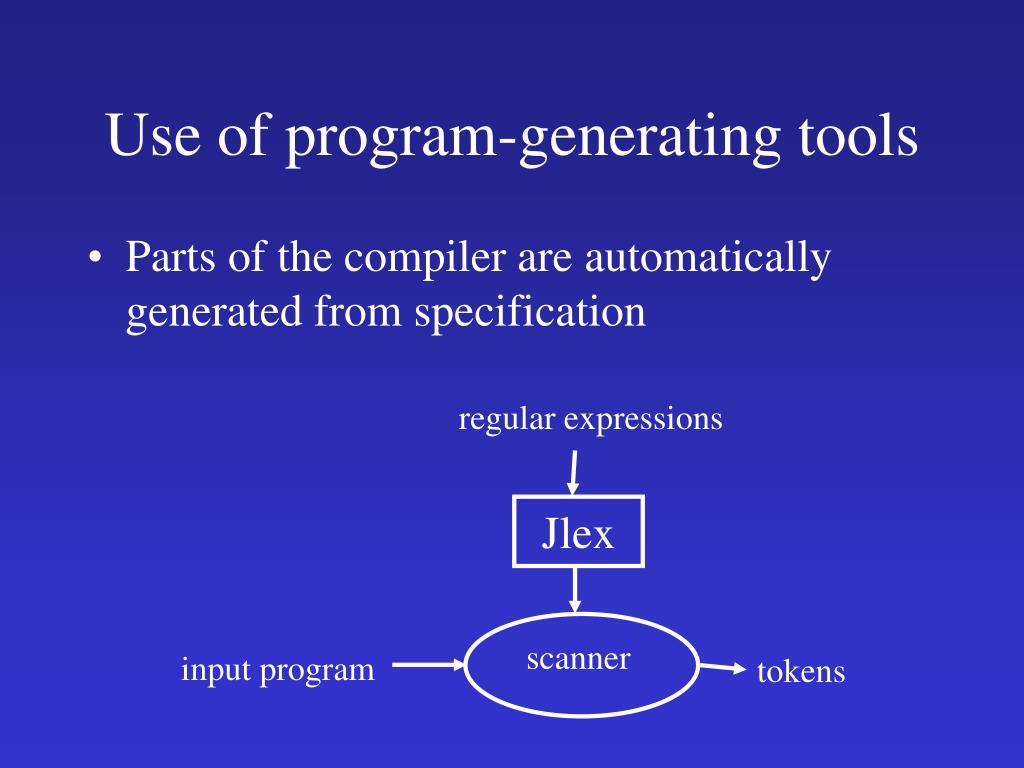 Use of program-generating tools

• Parts of the compiler are automatically generated from specification

regular expressions

Jlex

input program

scanner

tokens